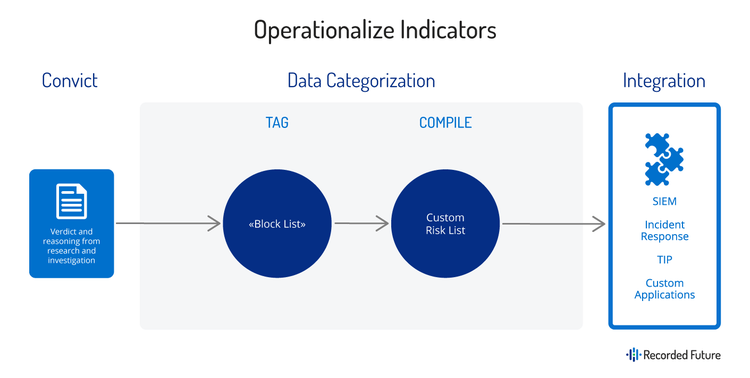 Operationalize Indicators

Convict

Data Categorization

Integration

TAG

COMPILE

Verdict and reasoning from research and investigation

«Block List»

Custom Risk List

SIEM

Incident Response

TIP

Custom Applications

Recorded Future